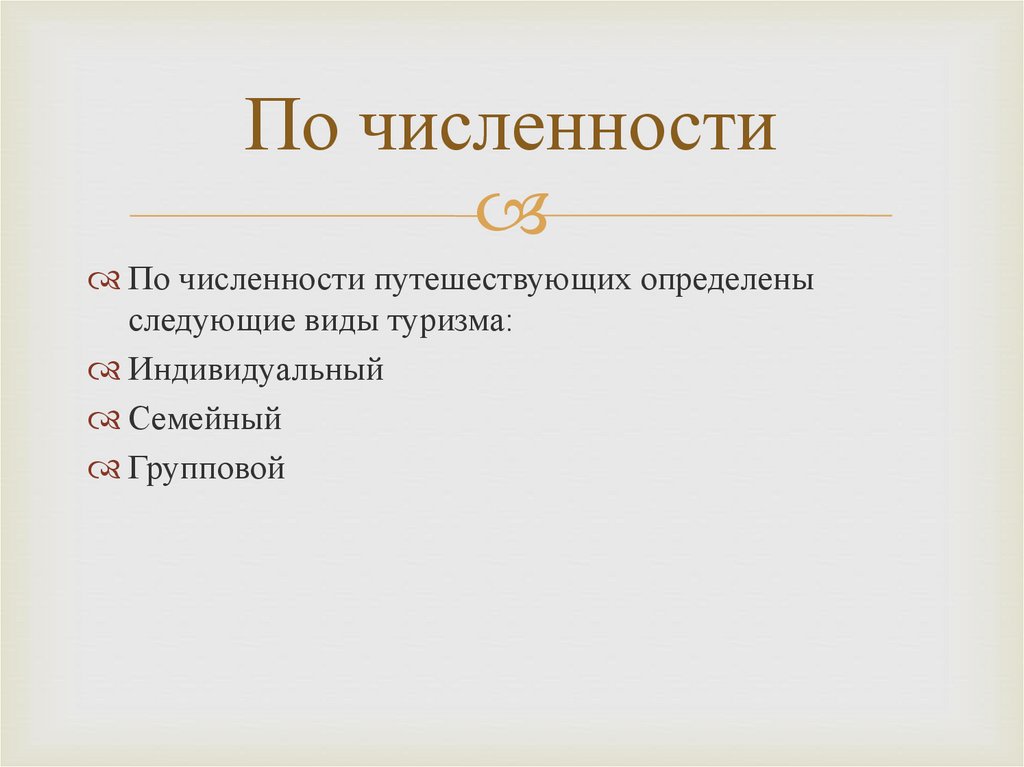 По численности

По численности путешествующих определены следующие виды туризма:

Индивидуальный

Семейный

Групповой